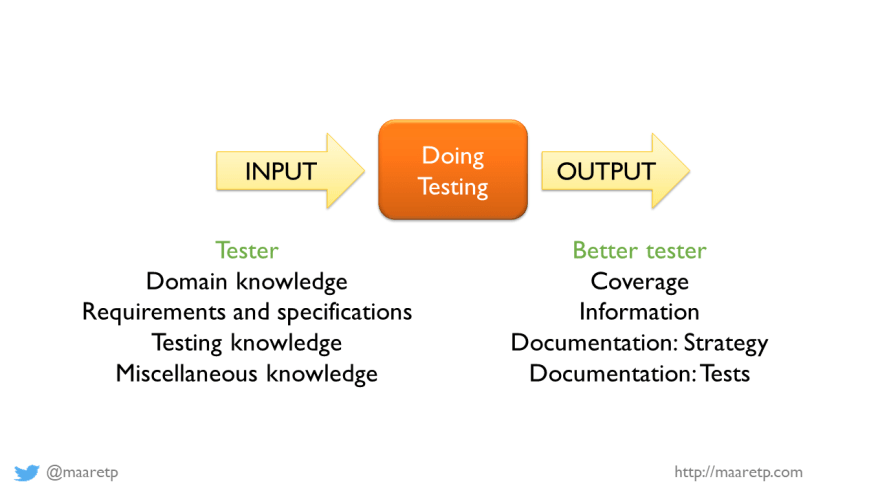 INPUT

Doing Testing

OUTPUT

Tester
Domain knowledge
Requirements and specifications
Testing knowledge
Miscellaneous knowledge

Better tester
Coverage
Information
Documentation: Strategy
Documentation: Tests

@maaretp

http://maaretp.com